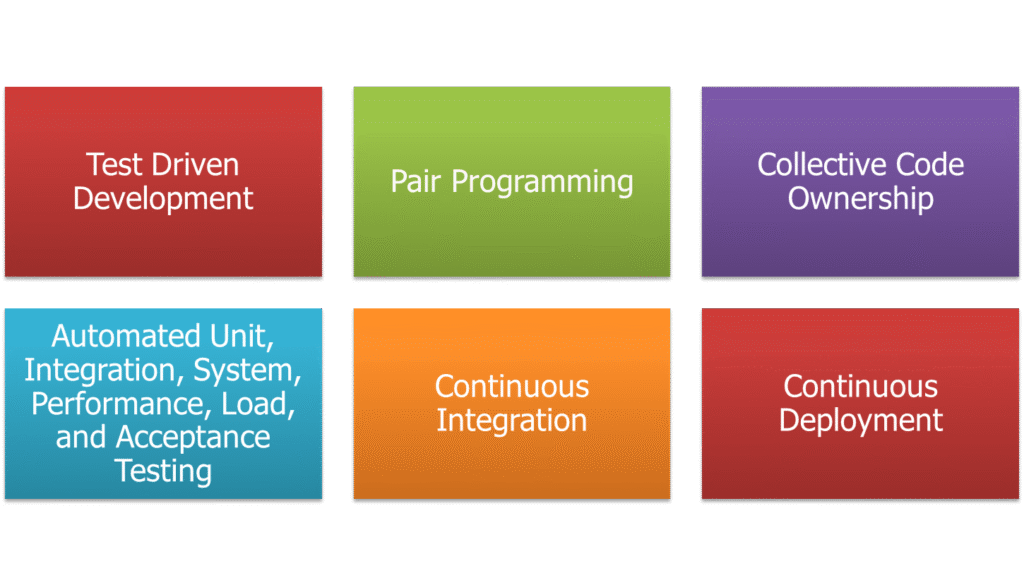 Test Driven Development

Pair Programming

Collective Code Ownership

Automated Unit, Integration, System, Performance, Load, and Acceptance Testing

Continuous Integration

Continuous Deployment